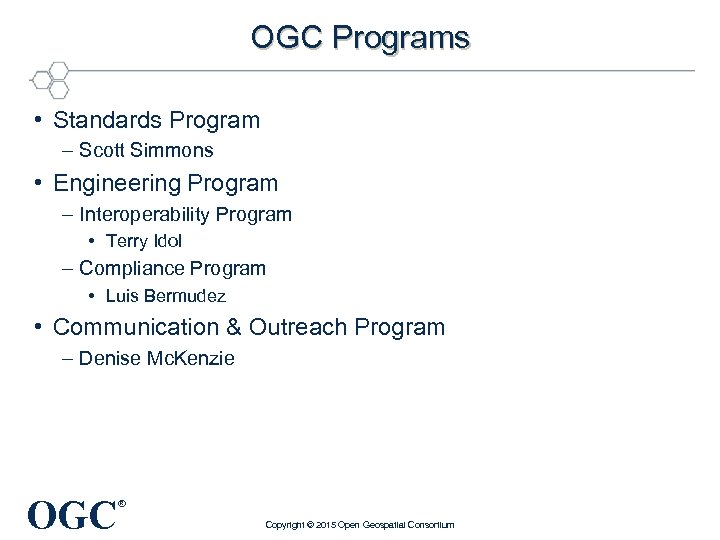 OGC Programs

• Standards Program
– Scott Simmons
• Engineering Program
– Interoperability Program
• Terry Idol
– Compliance Program
• Luis Bermudez
• Communication & Outreach Program
– Denise McKenzie

OGC®

Copyright © 2015 Open Geospatial Consortium